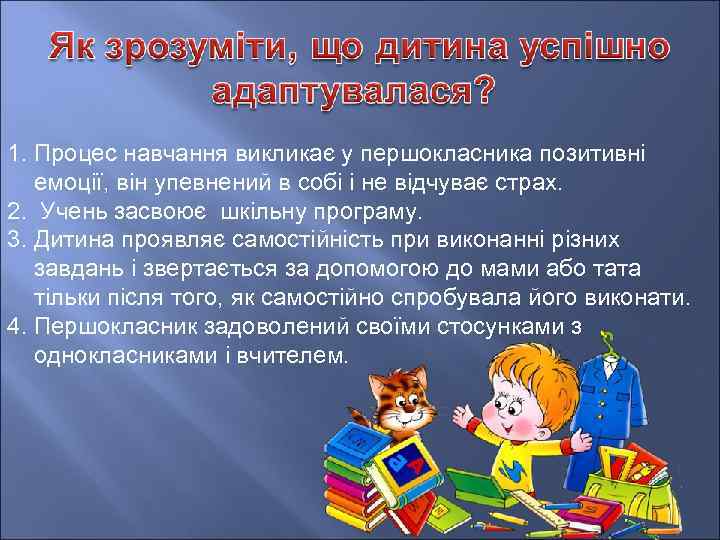 Як зрозуміти, що дитина успішно адаптувалася?

1. Процес навчання викликає у першокласника позитивні емоції, він упевнений в собі і не відчуває страх.
2. Учень засвоює шкільну програму.
3. Дитина проявляє самостійність при виконанні різних завдань і звертається за допомогою до мами або тата тільки після того, як самостійно спробувала його виконати.
4. Першокласник задоволений своїми стосунками з однокласниками і вчителем.